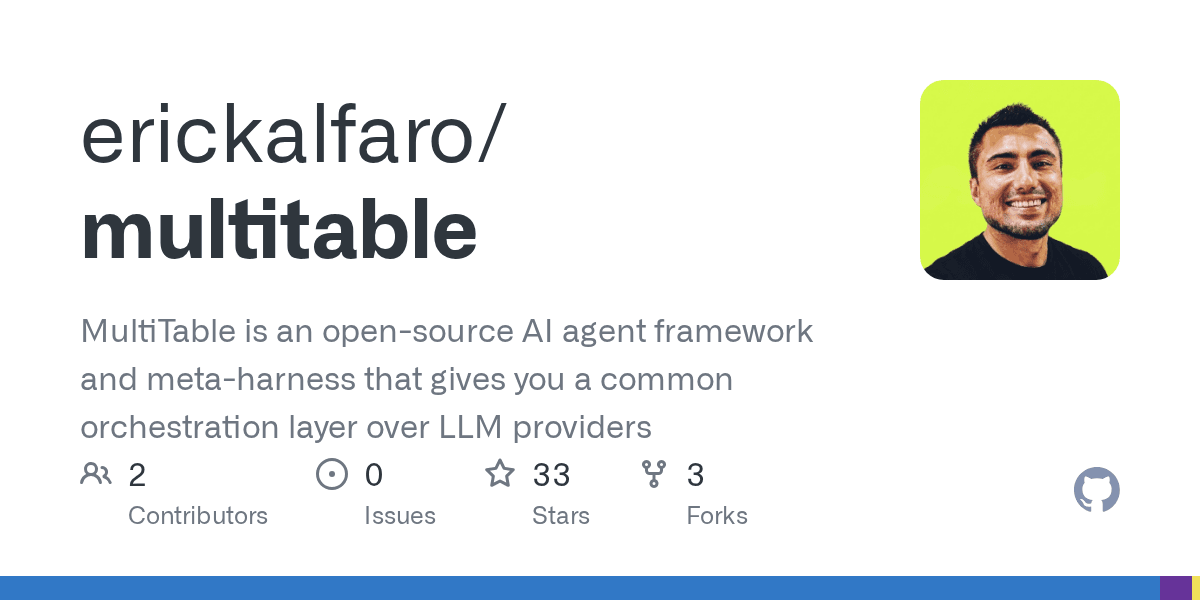 erickalfaro/
multitable

MultiTable is an open-source AI agent framework and meta-harness that gives you a common orchestration layer over LLM providers

2
Contributors

0
Issues

33
Stars

3
Forks